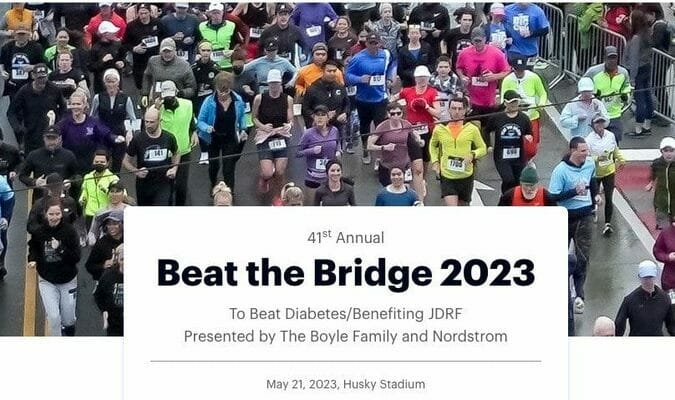 41$^{st}$ Annual

Beat the Bridge 2023

To Beat Diabetes/Benefiting JDRF
Presented by The Boyle Family and Nordstrom

May 21, 2023, Husky Stadium